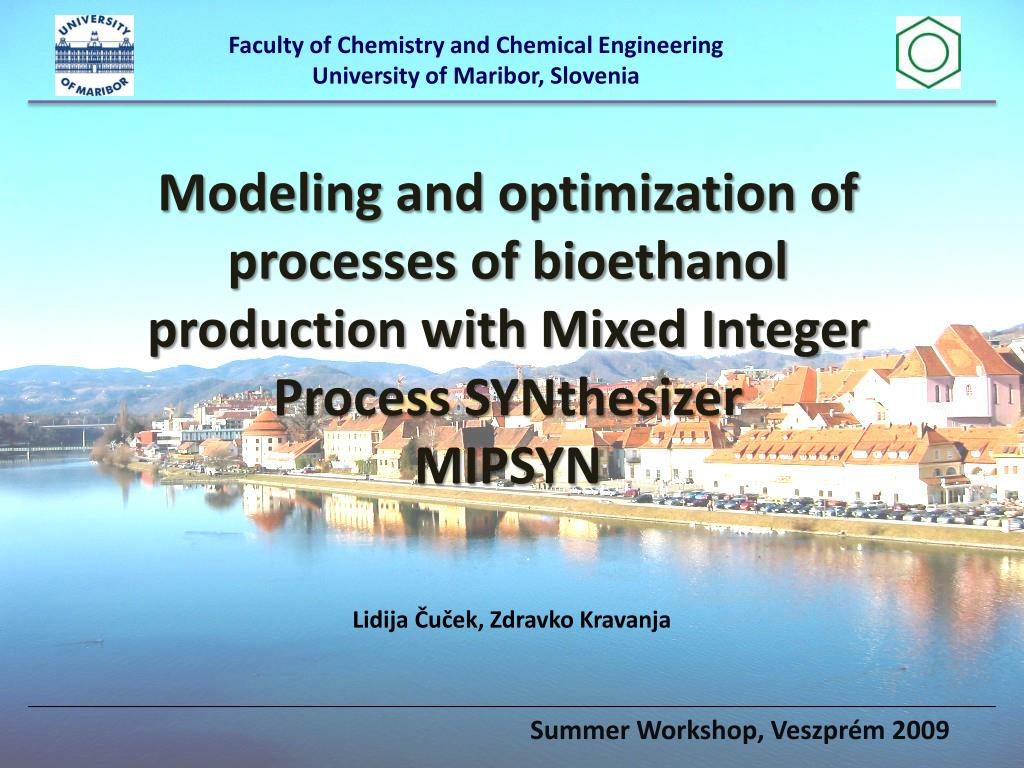 UNIVERSITY OF MARIBOR

Faculty of Chemistry and Chemical Engineering
University of Maribor, Slovenia

Modeling and optimization of processes of bioethanol production with Mixed Integer Process SYNthesizer MIPSYN

Lidija Čuček, Zdravko Kravanja

Summer Workshop, Veszprém 2009